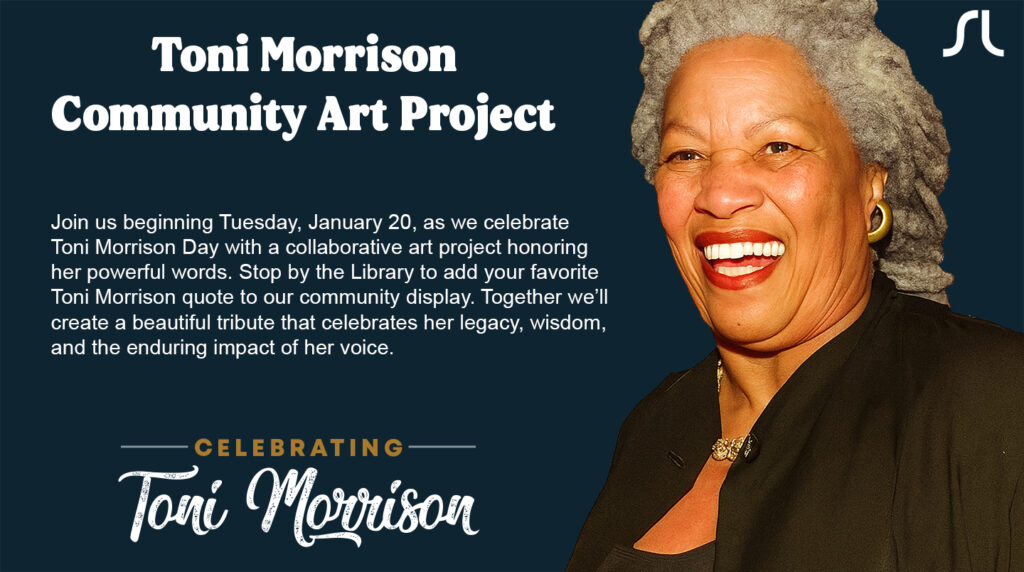 Toni Morrison
Community Art Project

SL

Join us beginning Tuesday, January 20, as we celebrate Toni Morrison Day with a collaborative art project honoring her powerful words. Stop by the Library to add your favorite Toni Morrison quote to our community display. Together we'll create a beautiful tribute that celebrates her legacy, wisdom, and the enduring impact of her voice.

CELEBRATING
Toni Morrison